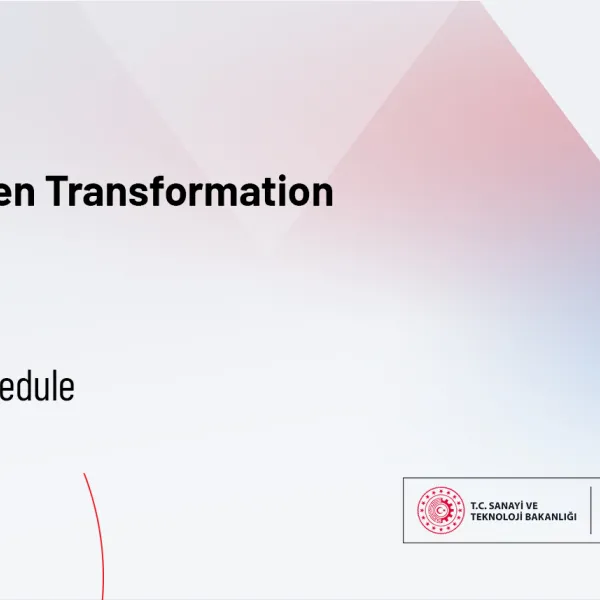 en Transformation

edule

T.C. SANAYİ VE TEKNOLOJİ BAKANLIĞI